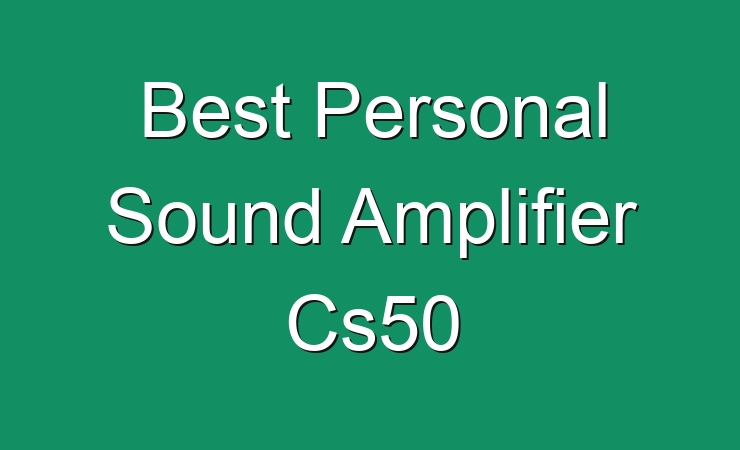 Best Personal Sound Amplifier Cs50